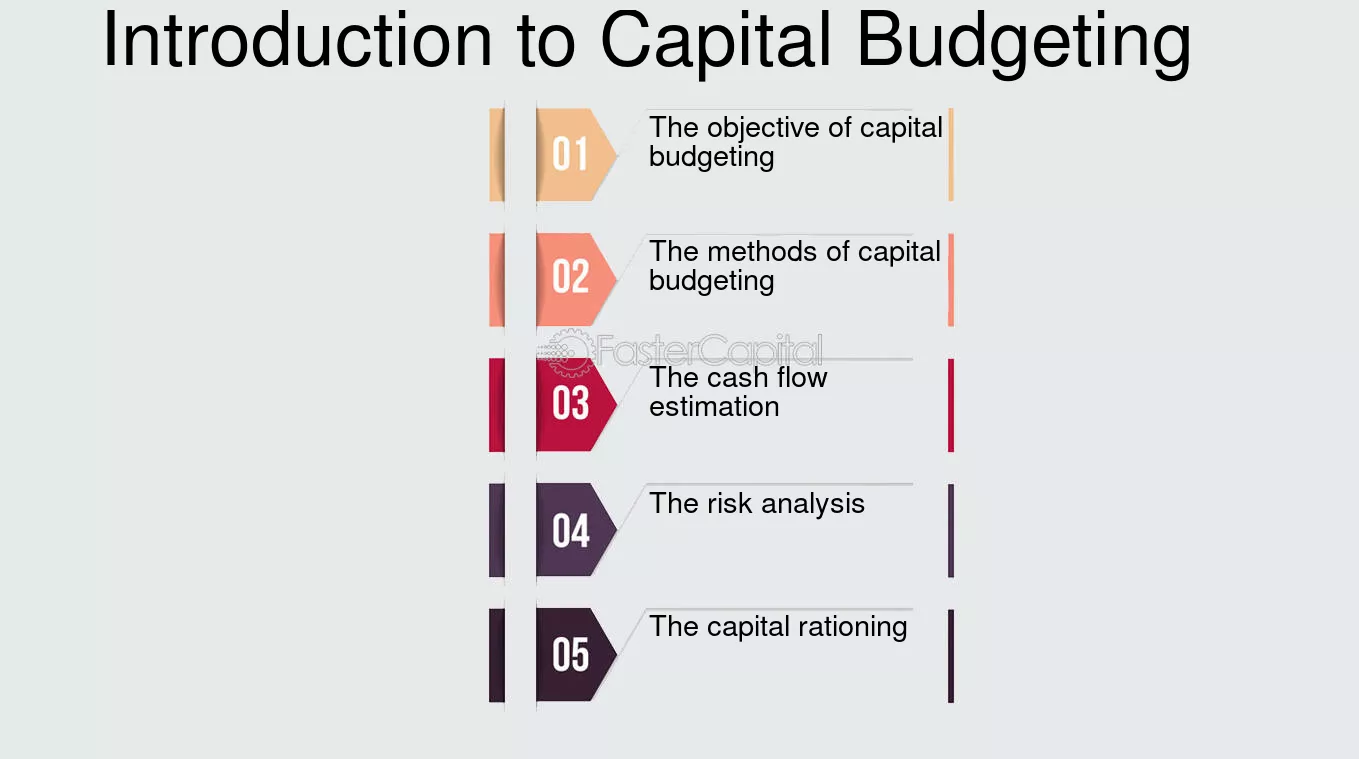 Introduction to Capital Budgeting

01
The objective of capital budgeting

02
The methods of capital budgeting

03
The cash flow estimation

04
The risk analysis

05
The capital rationing

FasterCapital